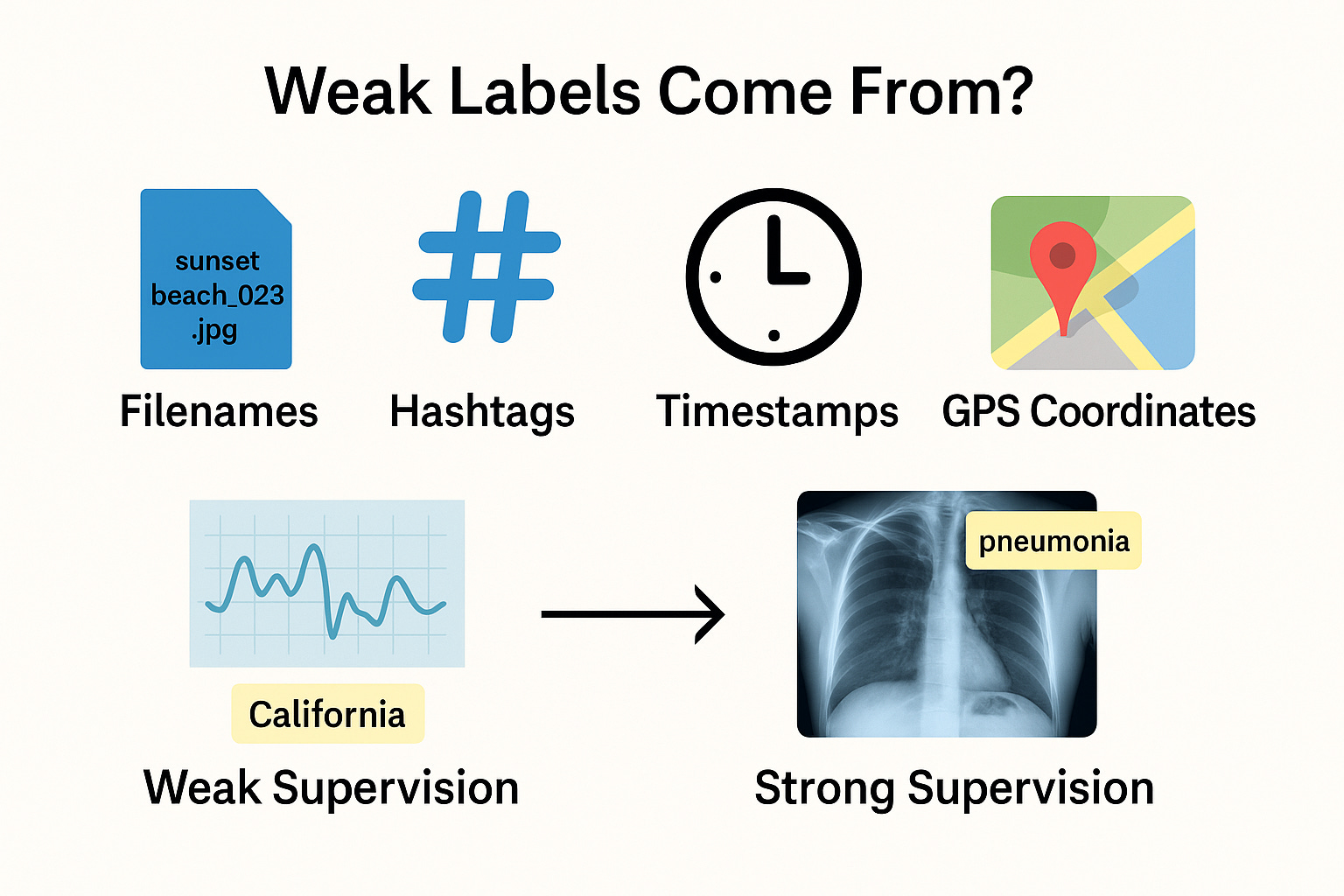 Weak Labels Come From?

sunset beach_023 .jpg

Filenames

Hashtags

Timestamps

GPS Coordinates

California

Weak Supervision

pneumonia

Strong Supervision